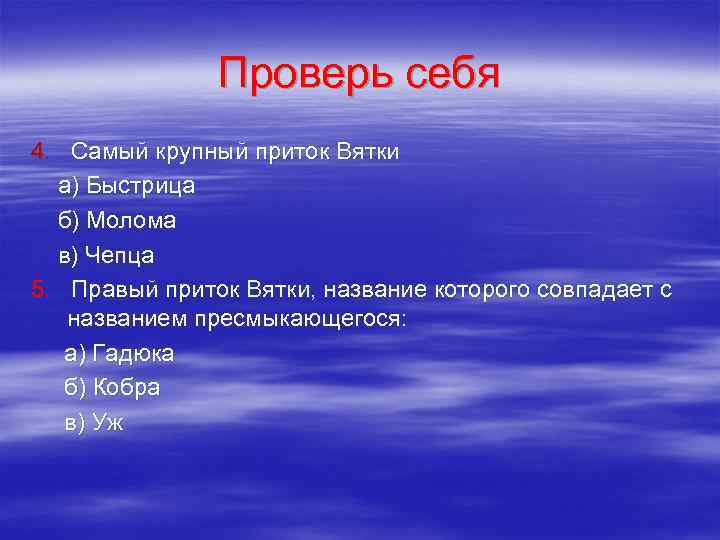 Проверь себя

4. Самый крупный приток Вятки

а) Быстрица

б) Молома

в) Чепца

5. Правый приток Вятки, название которого совпадает с названием пресмыкающегося:

а) Гадюка

б) Кобра

в) Уж